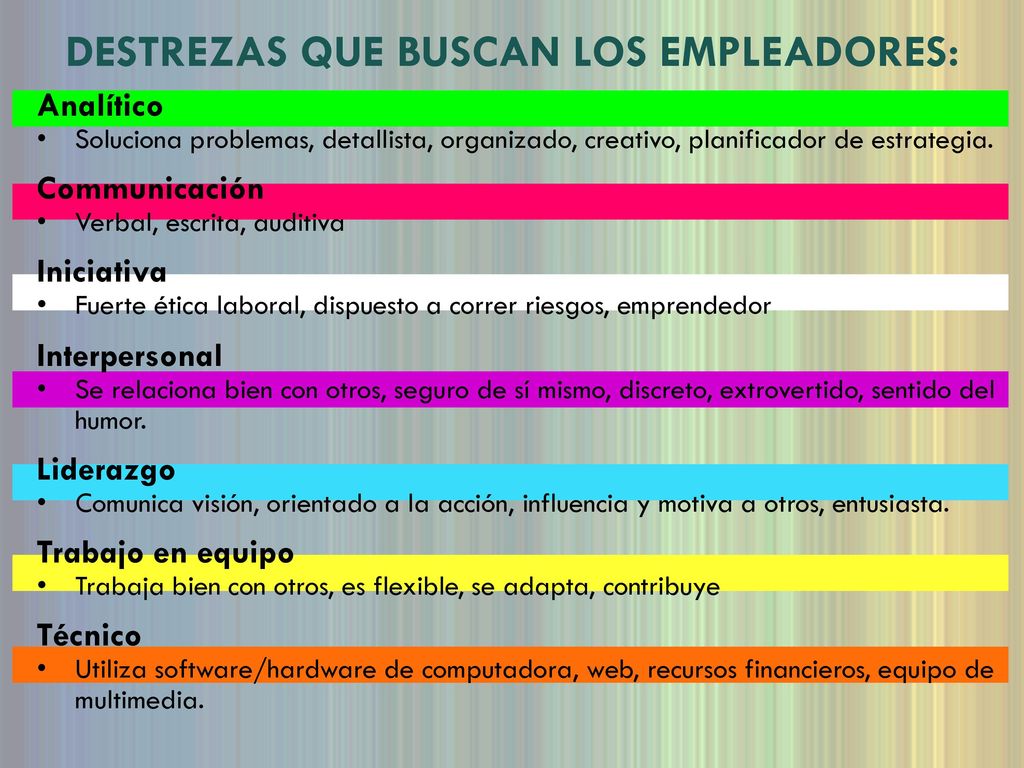 DESTREZAS QUE BUSCAN LOS EMPLEADORES:

Analítico
• Soluciona problemas, detallista, organizado, creativo, planificador de estrategia.

Communicación
• Verbal, escrita, auditiva

Iniciativa
• Fuerte ética laboral, dispuesto a correr riesgos, emprendedor

Interpersonal
• Se relaciona bien con otros, seguro de sí mismo, discreto, extrovertido, sentido del humor.

Liderazgo
• Comunica visión, orientado a la acción, influencia y motiva a otros, entusiasta.

Trabajo en equipo
• Trabaja bien con otros, es flexible, se adapta, contribuye

Técnico
• Utiliza software/hardware de computadora, web, recursos financieros, equipo de multimedia.